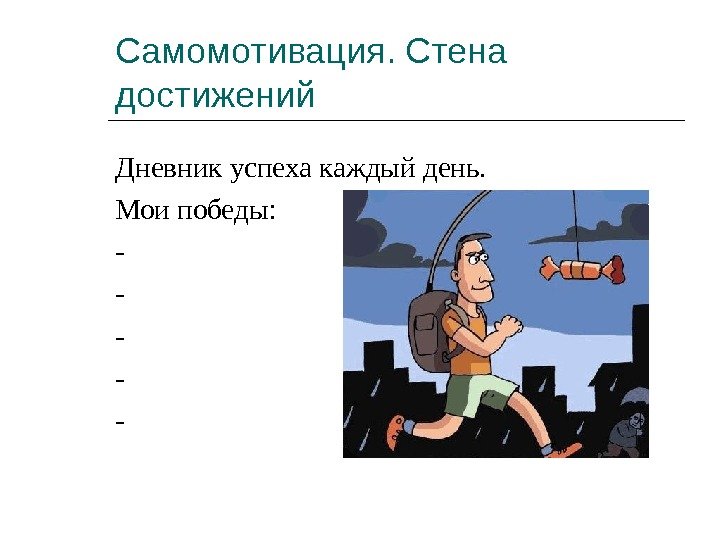 Самомотивация. Стена достижений

Дневник успеха каждый день.

Мои победы:

-

-

-

-

-